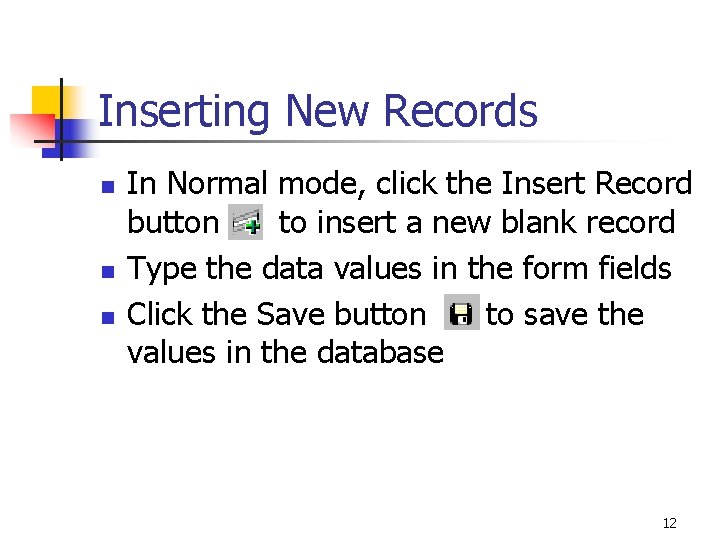 Inserting New Records

- In Normal mode, click the Insert Record button to insert a new blank record
- Type the data values in the form fields
- Click the Save button to save the values in the database

12